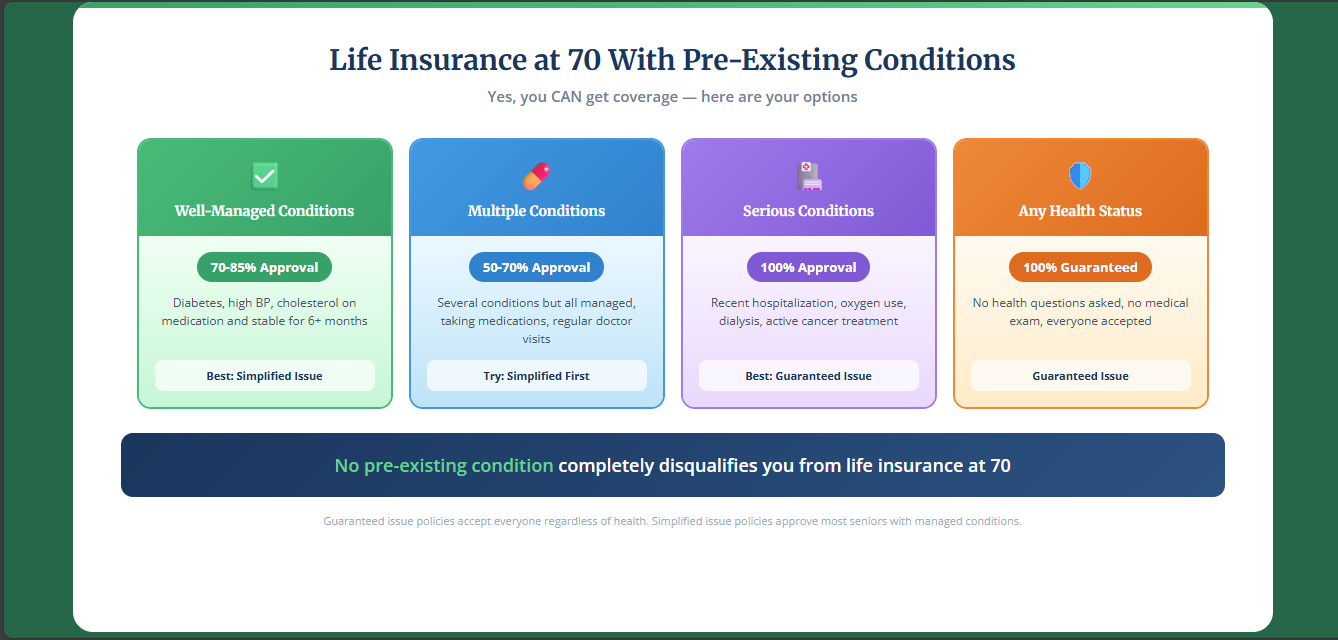 Life Insurance at 70 With Pre-Existing Conditions

Yes, you CAN get coverage — here are your options

Well-Managed Conditions

70-85% Approval

Diabetes, high BP, cholesterol on medication and stable for 6+ months

Best: Simplified Issue

Multiple Conditions

50-70% Approval

Several conditions but all managed, taking medications, regular doctor visits

Try: Simplified First

Serious Conditions

100% Approval

Recent hospitalization, oxygen use, dialysis, active cancer treatment

Best: Guaranteed Issue

Any Health Status

100% Guaranteed

No health questions asked, no medical exam, everyone accepted

Guaranteed Issue

No pre-existing condition completely disqualifies you from life insurance at 70

Guaranteed issue policies accept everyone regardless of health. Simplified issue policies approve most seniors with managed conditions.